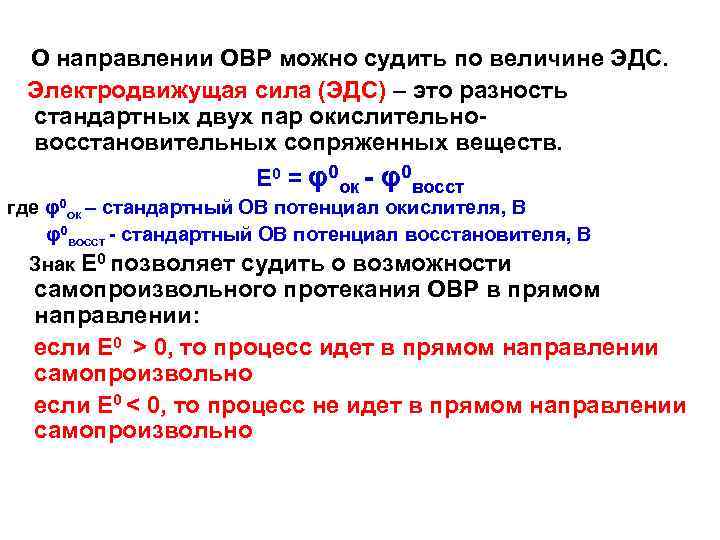 О направлении ОВР можно судить по величине ЭДС.

Электродвижущая сила (ЭДС) – это разность стандартных двух пар окислительно-восстановительных сопряженных веществ.

$E^0 = \varphi^0_{ок} - \varphi^0_{восст}$

где $\varphi^0_{ок}$ – стандартный ОВ потенциал окислителя, В

$\varphi^0_{восст}$ - стандартный ОВ потенциал восстановителя, В

Знак $E^0$ позволяет судить о возможности самопроизвольного протекания ОВР в прямом направлении:

если $E^0 > 0$, то процесс идет в прямом направлении самопроизвольно

если $E^0 < 0$, то процесс не идет в прямом направлении самопроизвольно